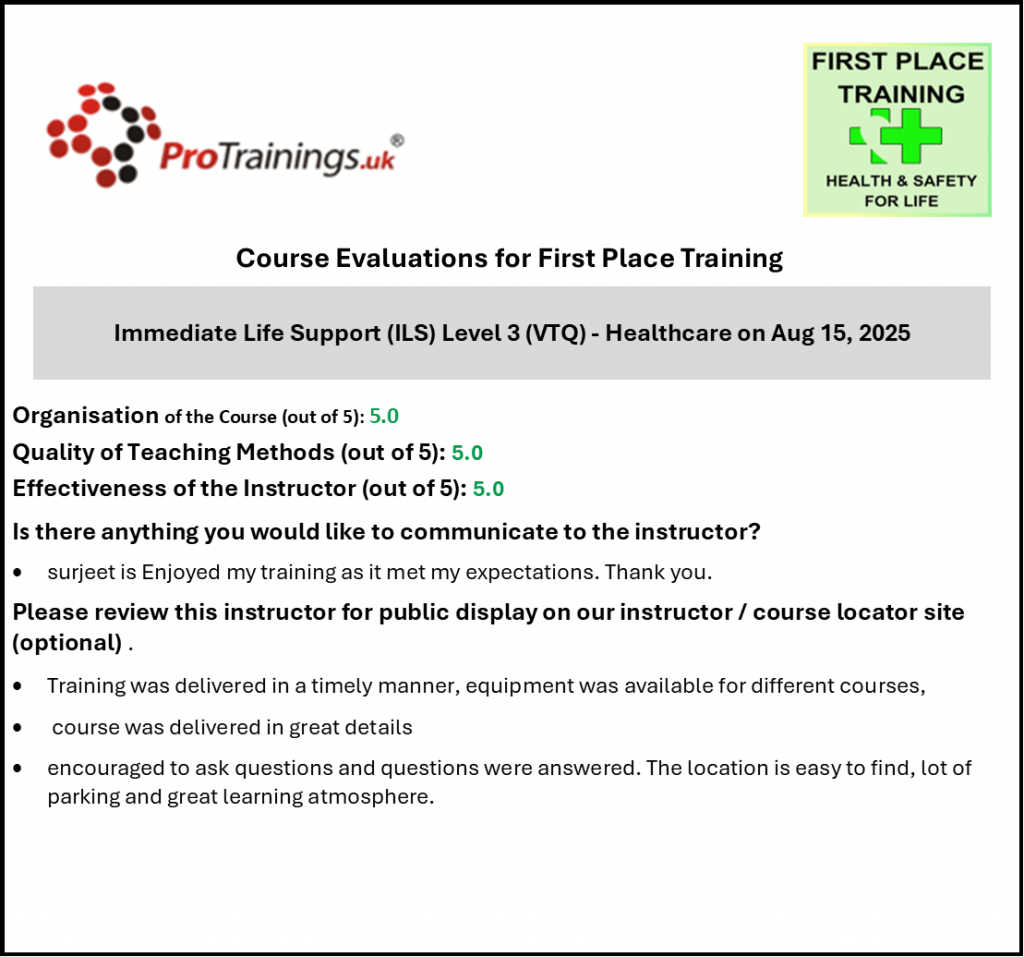 ProTrainings.uk®

FIRST PLACE TRAINING

HEALTH & SAFETY FOR LIFE

Course Evaluations for First Place Training

Immediate Life Support (ILS) Level 3 (VTQ) - Healthcare on Aug 15, 2025

Organisation of the Course (out of 5): 5.0

Quality of Teaching Methods (out of 5): 5.0

Effectiveness of the Instructor (out of 5): 5.0

Is there anything you would like to communicate to the instructor?

• surjeet is Enjoyed my training as it met my expectations. Thank you.

Please review this instructor for public display on our instructor / course locator site (optional) .

• Training was delivered in a timely manner, equipment was available for different courses,

• course was delivered in great details

• encouraged to ask questions and questions were answered. The location is easy to find, lot of parking and great learning atmosphere.